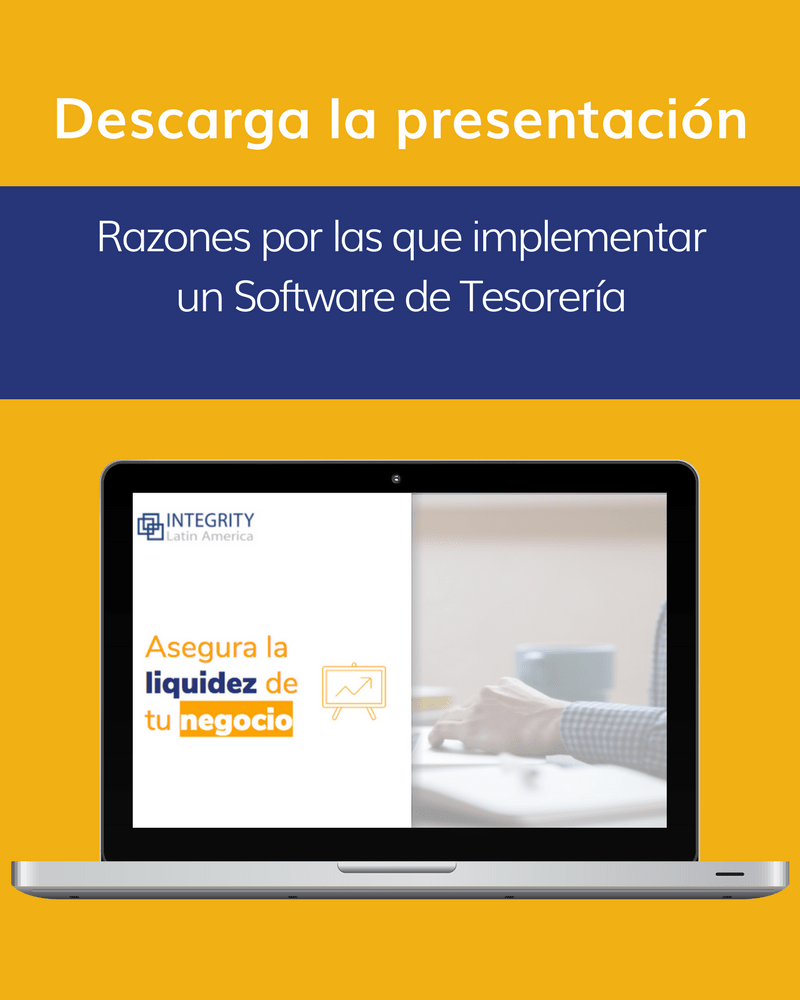 Descarga la presentación

Razones por las que implementar un Software de Tesorería

INTEGRITY
Latin America

Asegura la liquidez de tu negocio